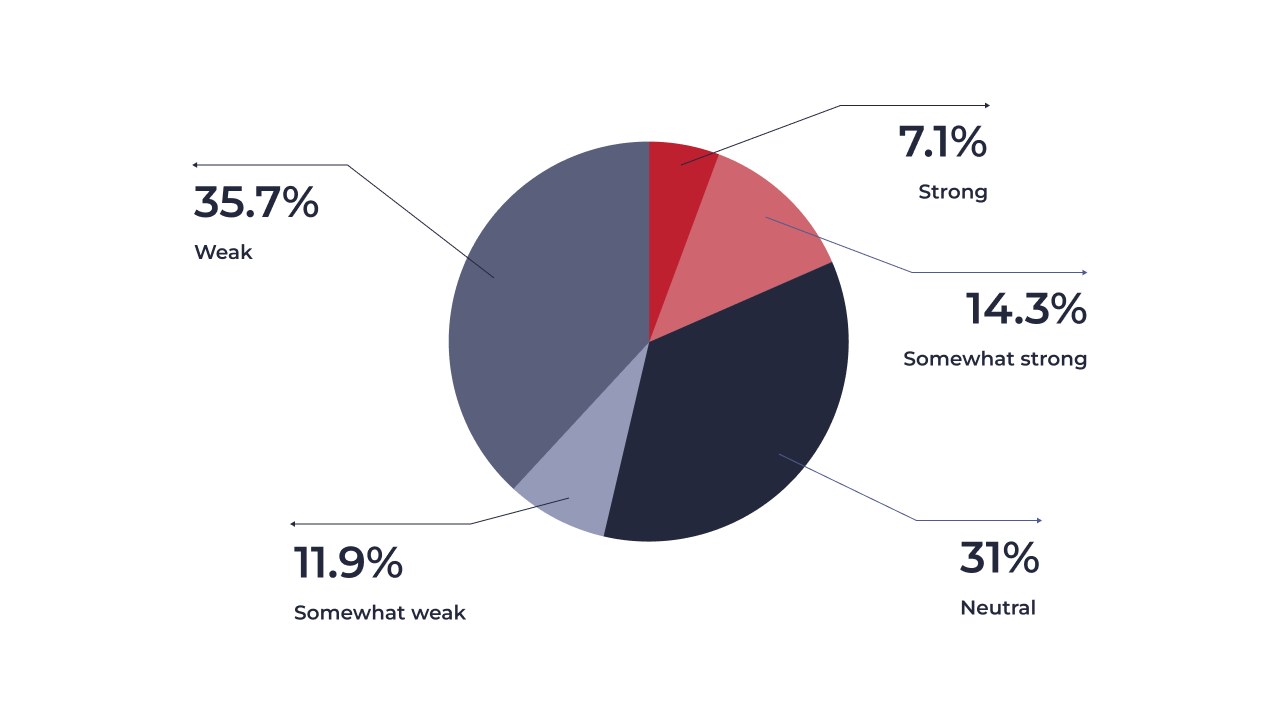 35.7%
Weak

7.1%
Strong

14.3%
Somewhat strong

11.9%
Somewhat weak

31%
Neutral